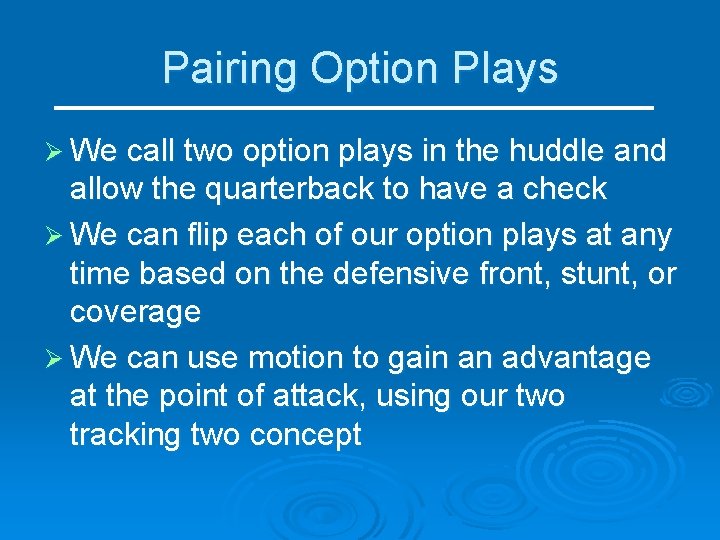 Pairing Option Plays

➢ We call two option plays in the huddle and allow the quarterback to have a check

➢ We can flip each of our option plays at any time based on the defensive front, stunt, or coverage

➢ We can use motion to gain an advantage at the point of attack, using our two tracking two concept